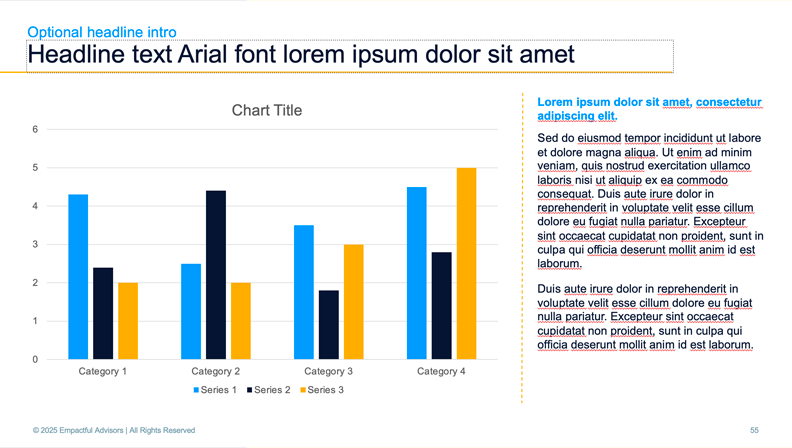 Optional headline intro
Headline text Arial font lorem ipsum dolor sit amet

Chart Title

6
5
4
3
2
1
0

Category 1 Category 2 Category 3 Category 4

Series 1 Series 2 Series 3

Lorem ipsum dolor sit amet, consectetur adipiscing elit.

Sed do eiusmod tempor incididunt ut labore et dolore magna aliqua. Ut enim ad minim veniam, quis nostrud exercitation ullamco laboris nisi ut aliquip ex ea commodo consequat. Duis aute irure dolor in reprehenderit in voluptate velit esse cillum dolore eu fugiat nulla pariatur. Excepteur sint occaecat cupidatat non proident, sunt in culpa qui officia deserunt mollit anim id est laborum.

Duis aute irure dolor in reprehenderit in voluptate velit esse cillum dolore eu fugiat nulla pariatur. Excepteur sint occaecat cupidatat non proident, sunt in culpa qui officia deserunt mollit anim id est laborum.

© 2025 Empactful Advisors | All Rights Reserved

55